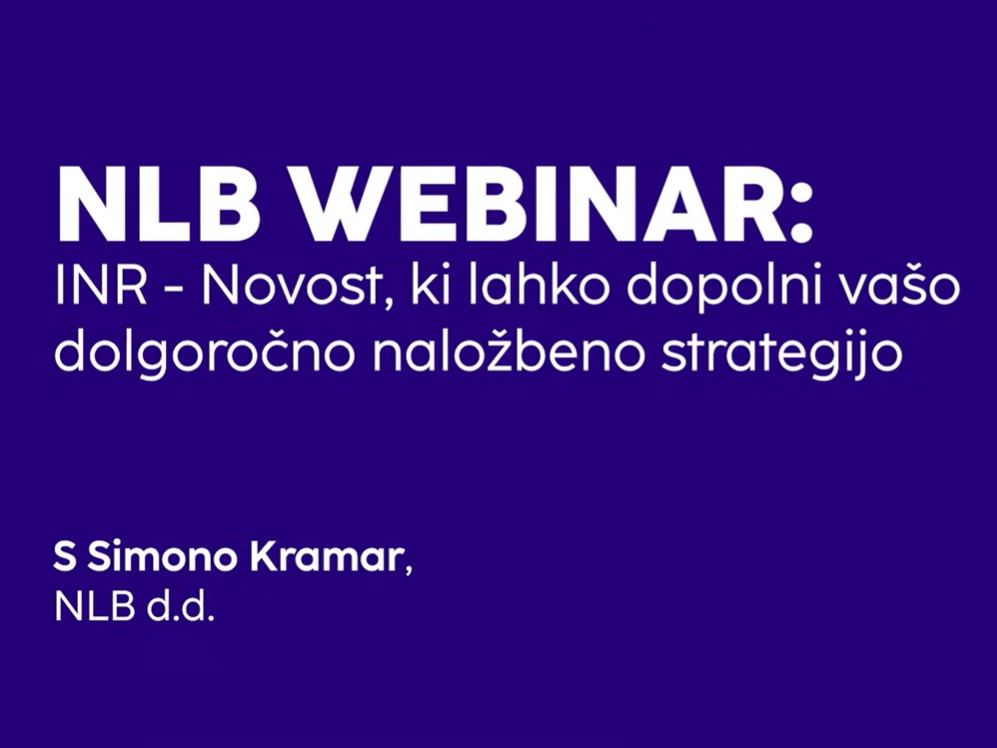 NLB WEBINAR:
INR - Novost, ki lahko dopolni vašo dolgoročno naložbeno strategijo

S Simono Kramar,
NLB d.d.